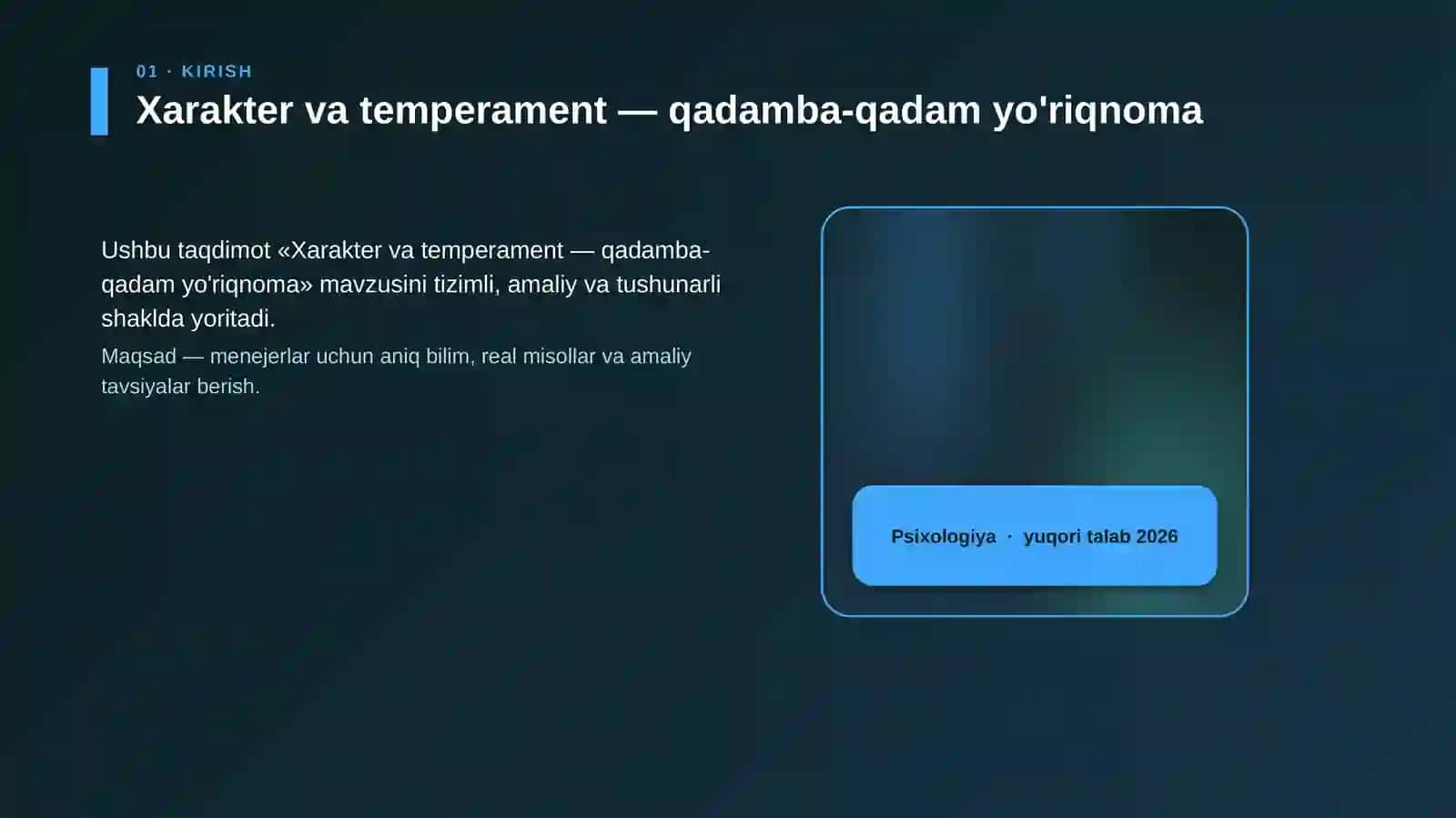 01 · KIRISH

Xarakter va temperament — qadamba-qadam yo'riqnoma

Ushbu taqdimot «Xarakter va temperament — qadamba-qadam yo'riqnoma» mavzusini tizimli, amaliy va tushunarli shaklda yoritadi.

Maqsad — menejerlar uchun aniq bilim, real misollar va amaliy tavsiyalar berish.

Psixologiya · yuqori talab 2026